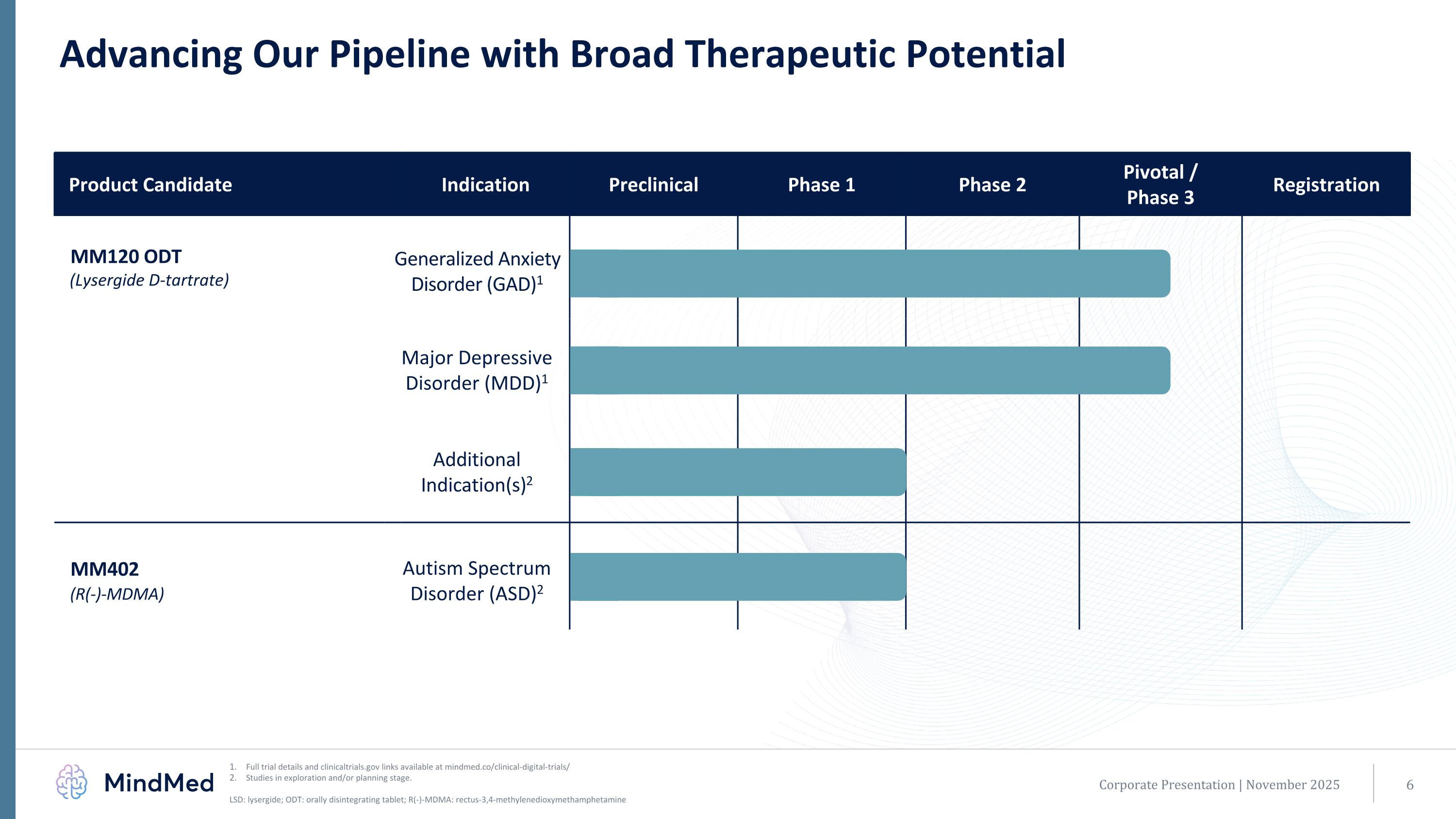 Advancing Our Pipeline with Broad Therapeutic Potential

| Product Candidate | Indication | Preclinical | Phase 1 | Phase 2 | Pivotal / Phase 3 | Registration |
|---|---|---|---|---|---|---|
| MM120 ODT (Lysergide D-tartrate) | Generalized Anxiety Disorder (GAD)$^1$ | | | | | |
| | Major Depressive Disorder (MDD)$^1$ | | | | | |
| | Additional Indication(s)$^2$ | | | | | |
| MM402 (R(-)-MDMA) | Autism Spectrum Disorder (ASD)$^2$ | | | | | |

MindMed

1. Full trial details and clinicaltrials.gov links available at mindmed.co/clinical-digital-trials/
2. Studies in exploration and/or planning stage.

LSD: lysergide; ODT: orally disintegrating tablet; R(-)-MDMA: rectus-3,4-methylenedioxymethamphetamine

Corporate Presentation | November 2025

6